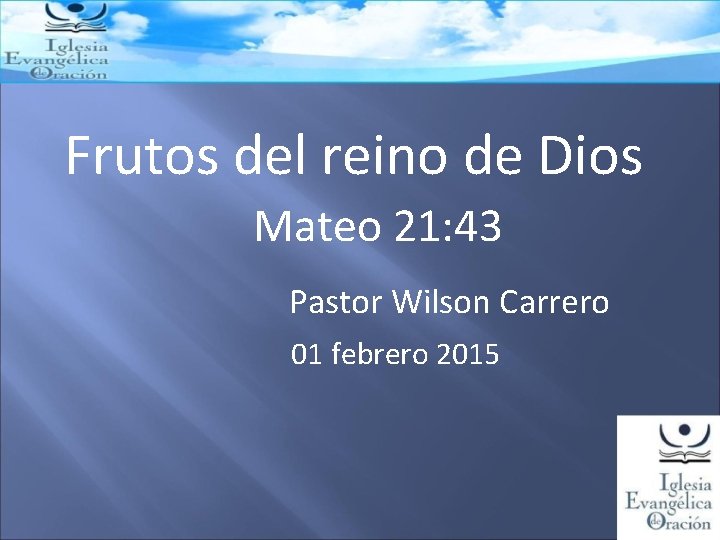 Iglesia Evangélica de Oración

Frutos del reino de Dios

Mateo 21:43

Pastor Wilson Carrero

01 febrero 2015

Iglesia Evangélica de Oración